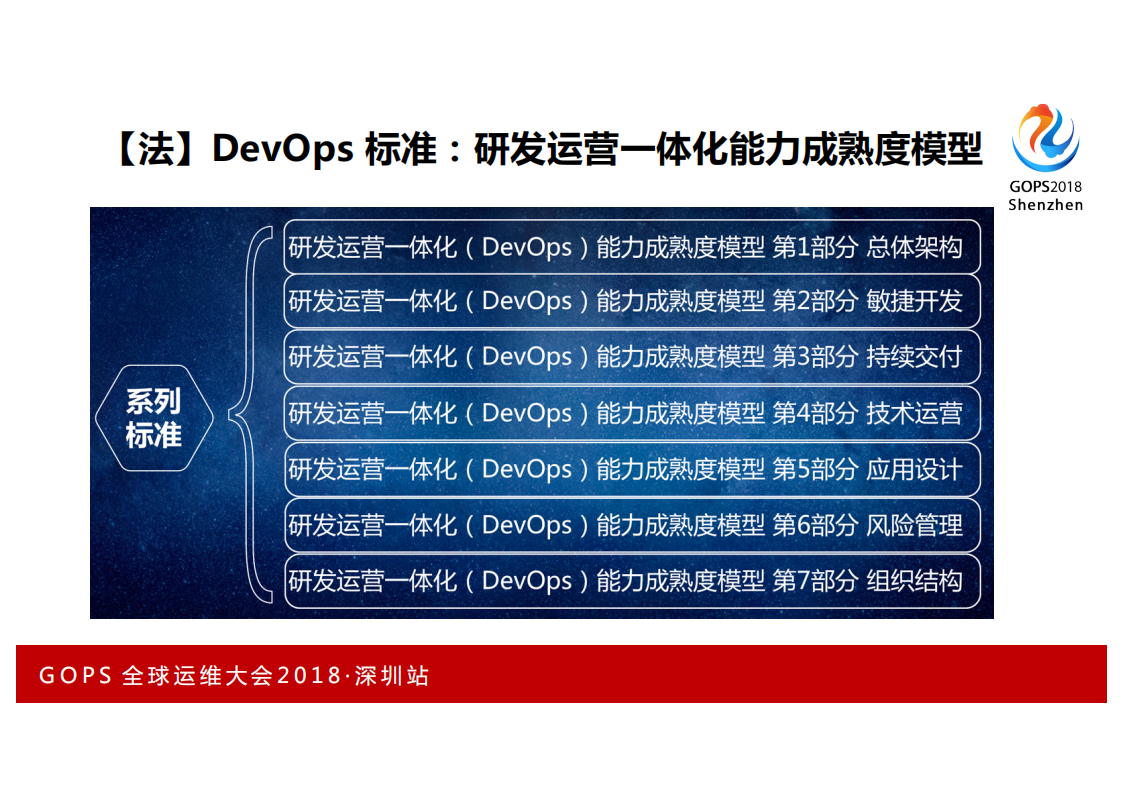 【法】DevOps 标准：研发运营一体化能力成熟度模型

GOPS2018
Shenzhen

系列标准

研发运营一体化（DevOps）能力成熟度模型 第1部分 总体架构
研发运营一体化（DevOps）能力成熟度模型 第2部分 敏捷开发
研发运营一体化（DevOps）能力成熟度模型 第3部分 持续交付
研发运营一体化（DevOps）能力成熟度模型 第4部分 技术运营
研发运营一体化（DevOps）能力成熟度模型 第5部分 应用设计
研发运营一体化（DevOps）能力成熟度模型 第6部分 风险管理
研发运营一体化（DevOps）能力成熟度模型 第7部分 组织结构

GOPS 全球运维大会2018·深圳站